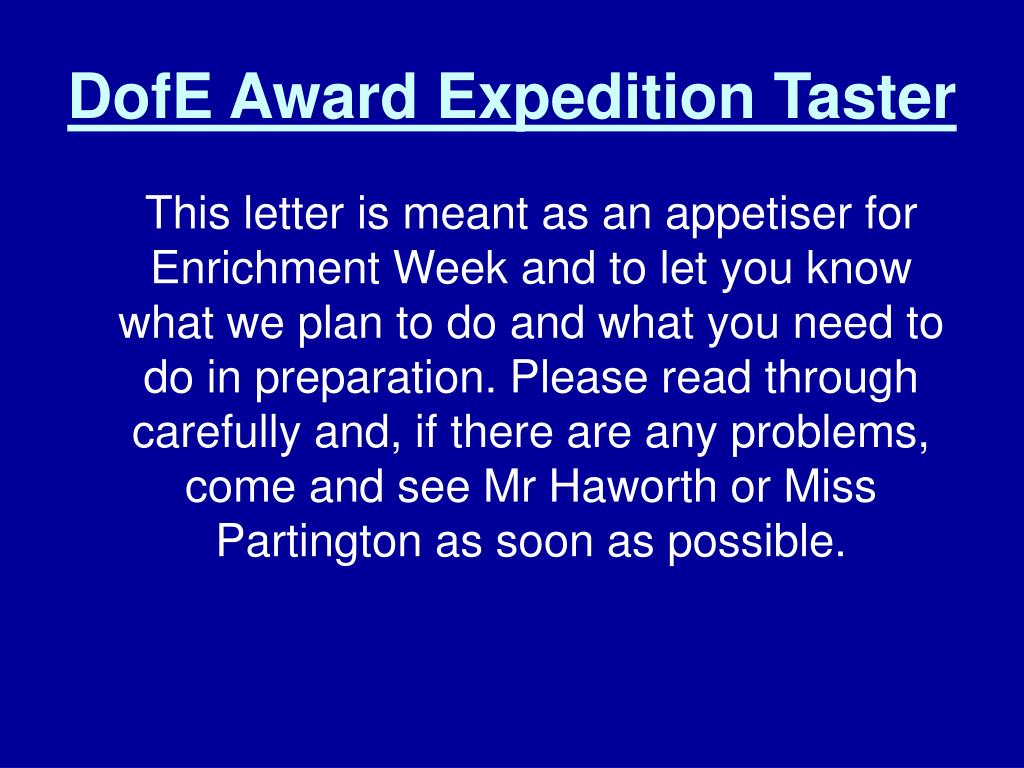 DofE Award Expedition Taster

This letter is meant as an appetiser for Enrichment Week and to let you know what we plan to do and what you need to do in preparation. Please read through carefully and, if there are any problems, come and see Mr Haworth or Miss Partington as soon as possible.